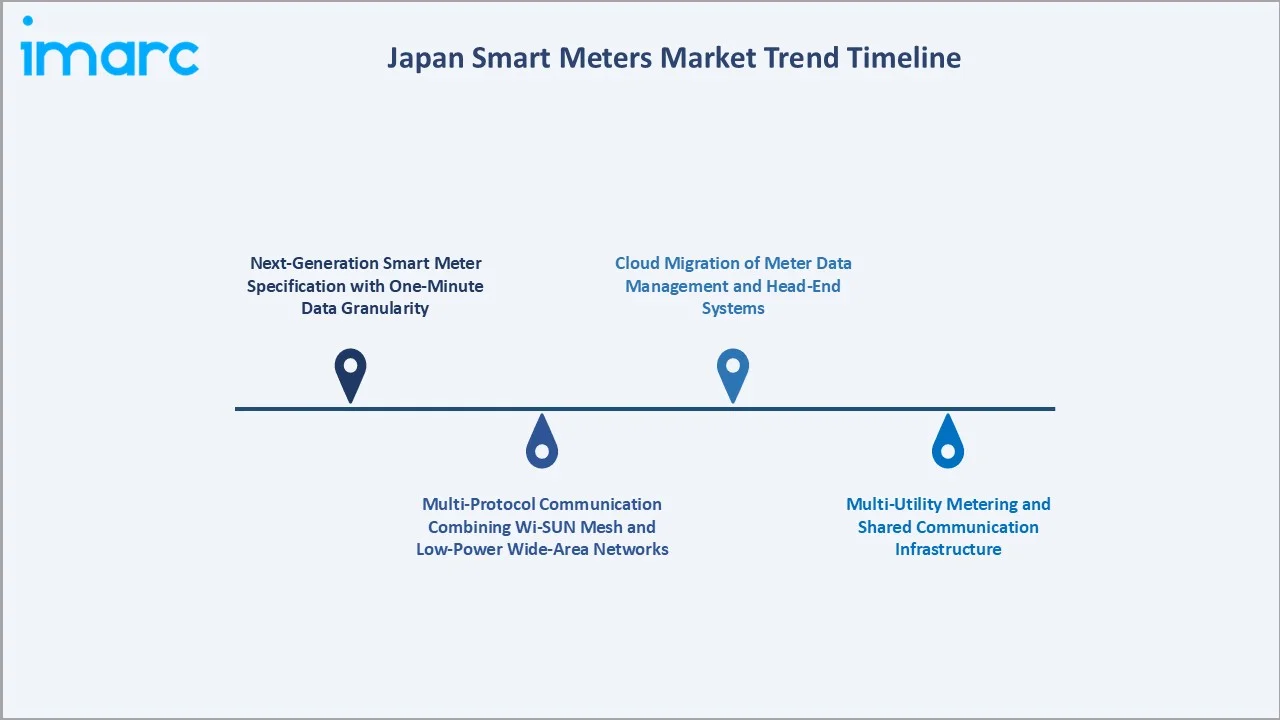 imarc

Japan Smart Meters Market Trend Timeline

Next-Generation Smart Meter Specification with One-Minute Data Granularity

Multi-Protocol Communication Combining Wi-SUN Mesh and Low-Power Wide-Area Networks

Cloud Migration of Meter Data Management and Head-End Systems

Multi-Utility Metering and Shared Communication Infrastructure